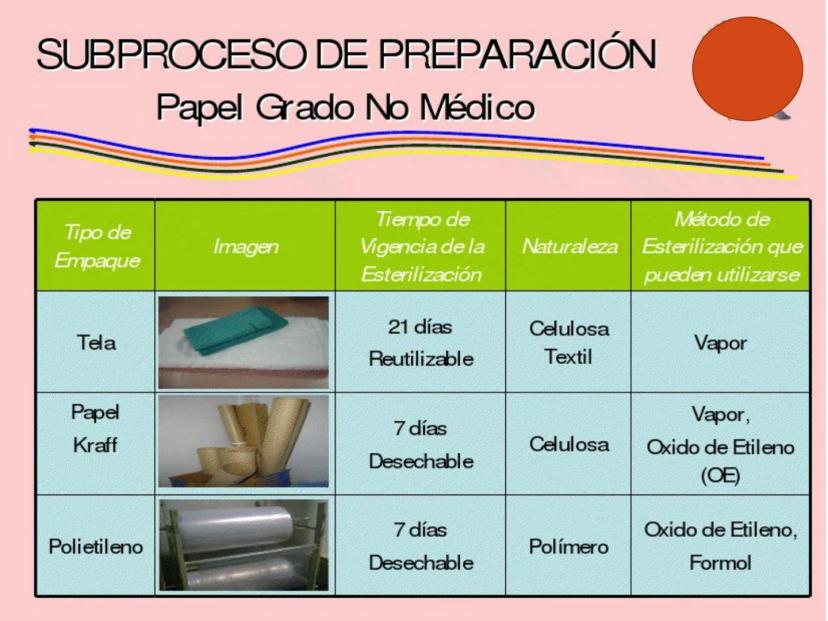 SUBPROCESO DE PREPARACIÓN

Papel Grado No Médico

| Tipo de Empaque | Imagen | Tiempo de Vigencia de la Esterilización | Naturaleza | Método de Esterilización que pueden utilizarse |
|---|---|---|---|---|
| Tela | | 21 días Reutilizable | Celulosa Textil | Vapor |
| Papel Kraff | | 7 días Desechable | Celulosa | Vapor, Oxido de Etileno (OE) |
| Polietileno | | 7 días Desechable | Polímero | Oxido de Etileno, Formol |